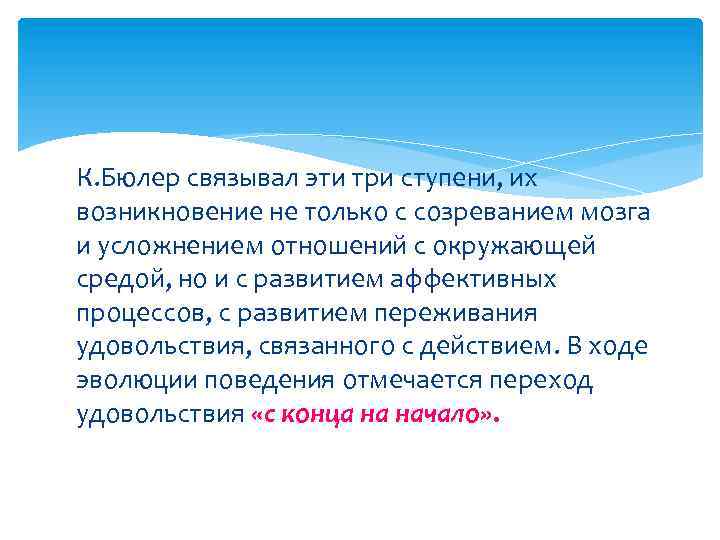 К.Бюлер связывал эти три ступени, их возникновение не только с созреванием мозга и усложнением отношений с окружающей средой, но и с развитием аффективных процессов, с развитием переживания удовольствия, связанного с действием. В ходе эволюции поведения отмечается переход удовольствия «с конца на начало».